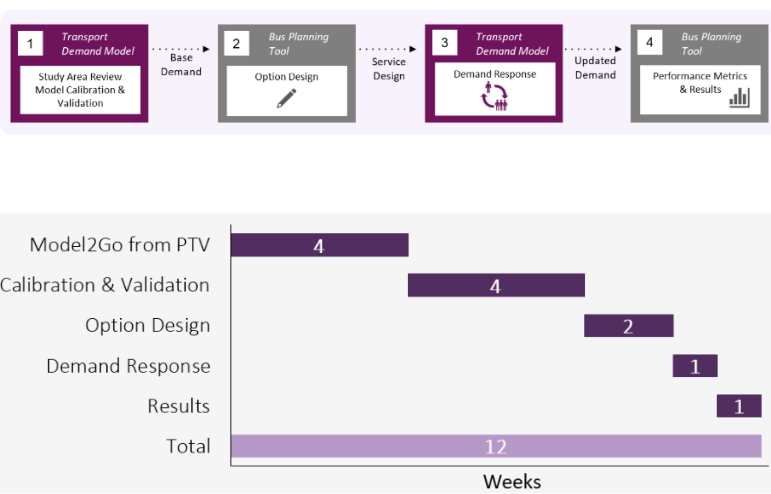 1 Transport Demand Model

Study Area Review Model Calibration & Validation

Base Demand

2 Bus Planning Tool

Option Design

Service Design

3 Transport Demand Model

Demand Response

Updated Demand

4 Bus Planning Tool

Performance Metrics & Results

Model2Go from PTV 4

Calibration & Validation 4

Option Design 2

Demand Response 1

Results 1

Total 12

Weeks